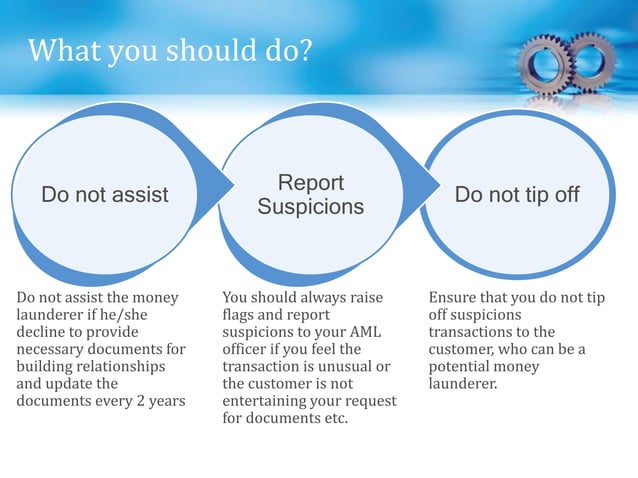 What you should do?

Do not assist

Report Suspicions

Do not tip off

Do not assist the money launderer if he/she decline to provide necessary documents for building relationships and update the documents every 2 years

You should always raise flags and report suspicions to your AML officer if you feel the transaction is unusual or the customer is not entertaining your request for documents etc.

Ensure that you do not tip off suspicions transactions to the customer, who can be a potential money launderer.